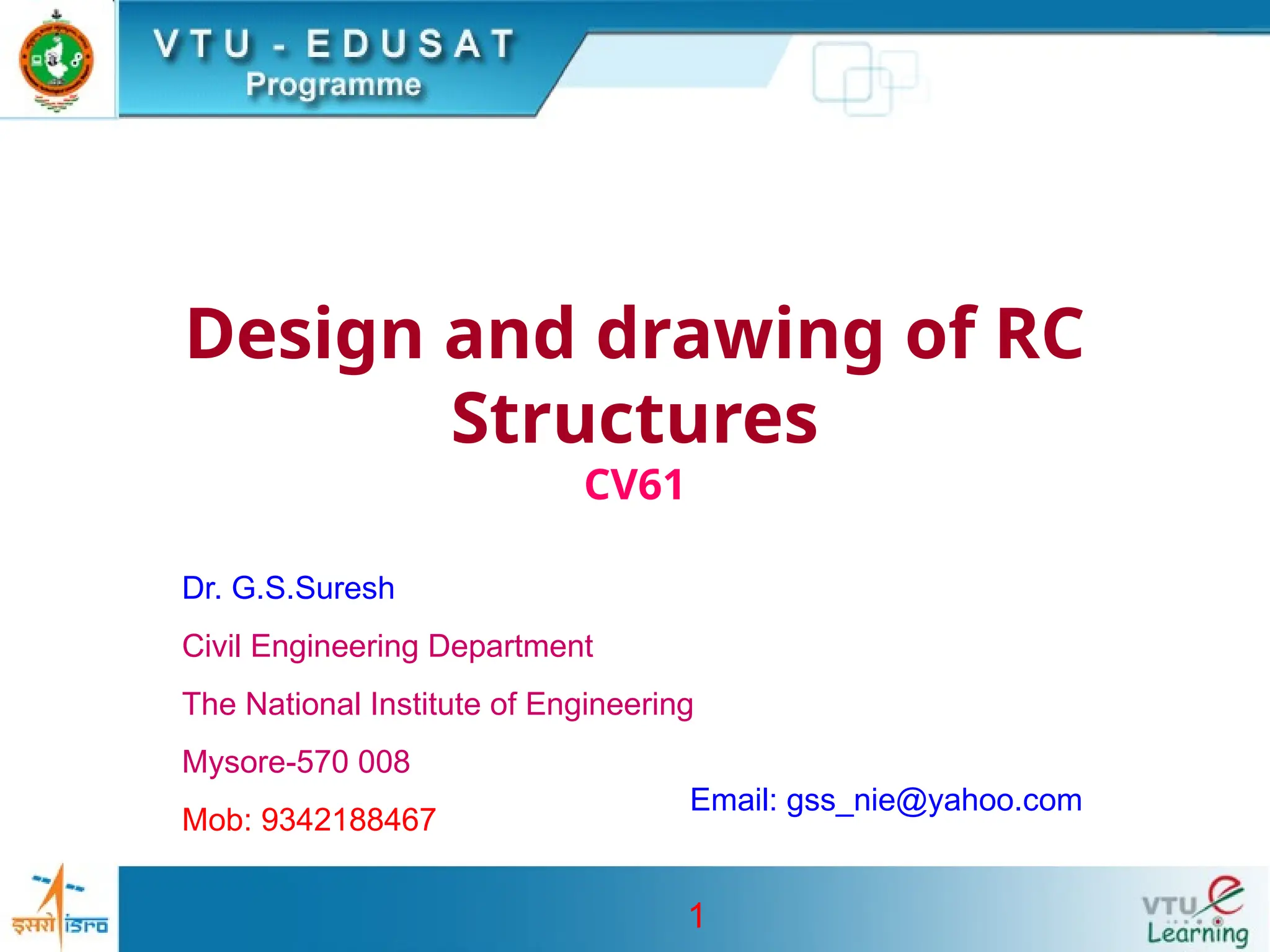 VTU - EDUSAT
Programme

Design and drawing of RC Structures
CV61

Dr. G.S.Suresh

Civil Engineering Department

The National Institute of Engineering

Mysore-570 008

Mob: 9342188467

Email: gss_nie@yahoo.com

इसरो isro

1

VTU e Learning